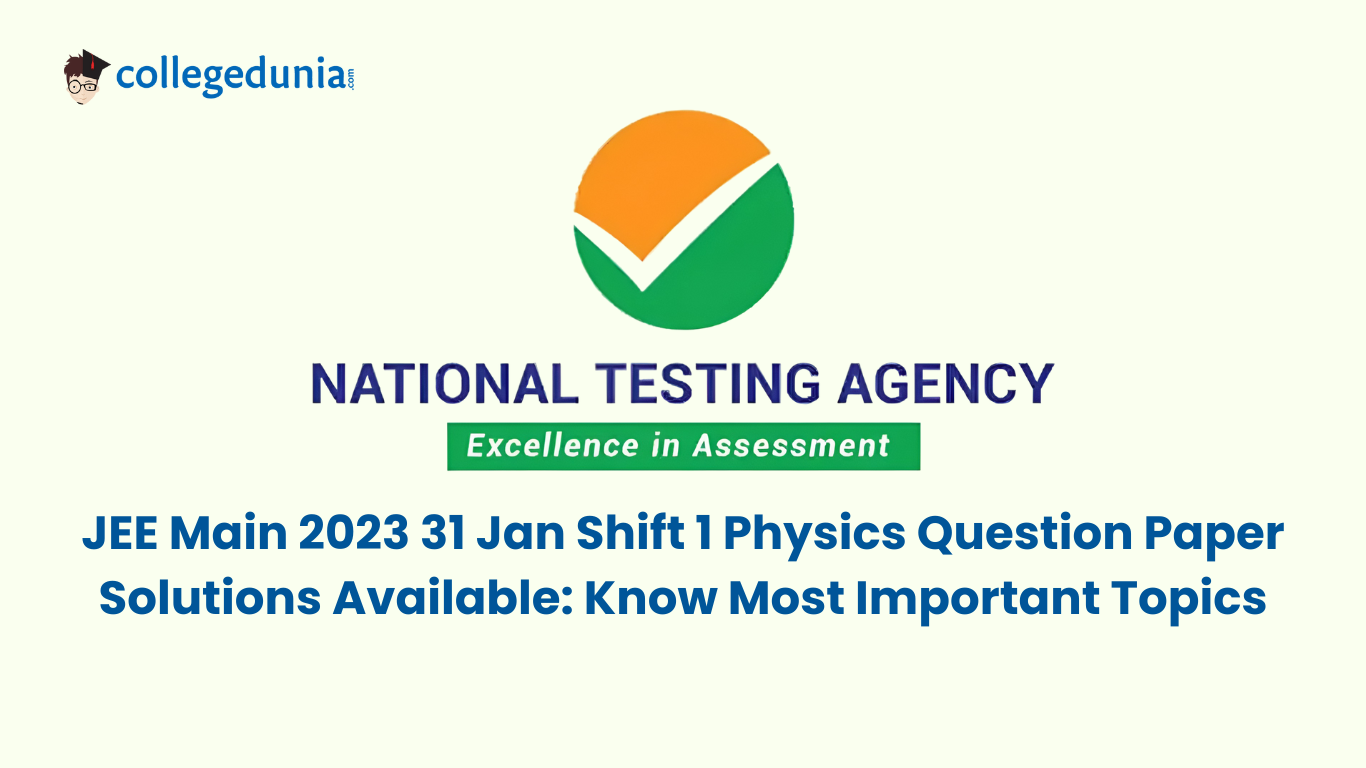 collegedunia.com

NATIONAL TESTING AGENCY

Excellence in Assessment

JEE Main 2023 31 Jan Shift 1 Physics Question Paper Solutions Available: Know Most Important Topics